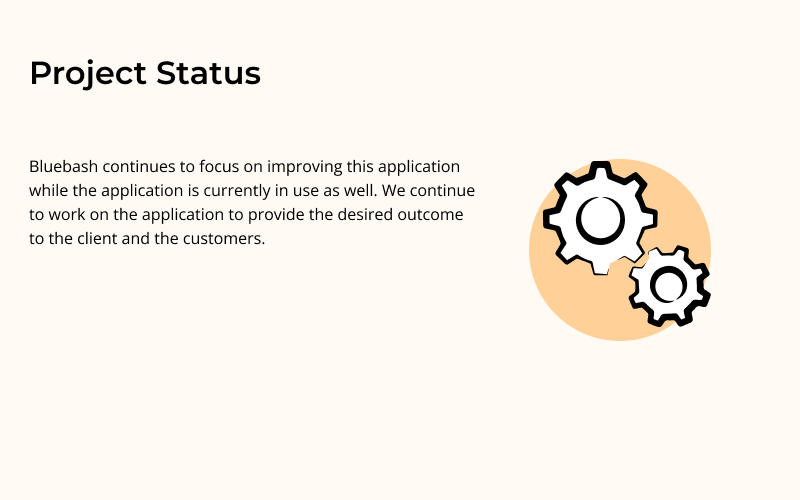 Project Status

Bluebash continues to focus on improving this application while the application is currently in use as well. We continue to work on the application to provide the desired outcome to the client and the customers.